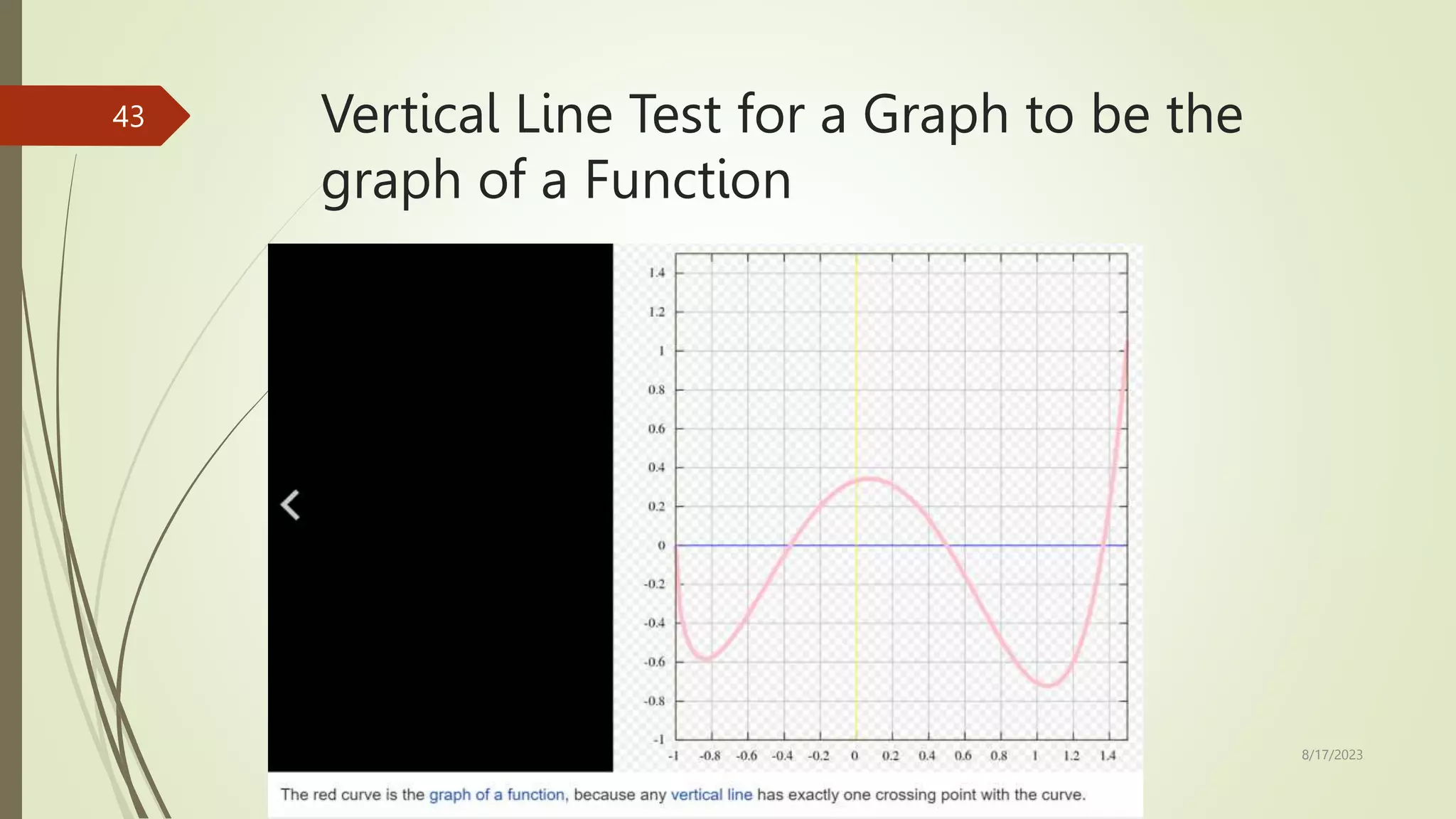 43

Vertical Line Test for a Graph to be the graph of a Function

1.4
1.2
1
0.8
0.6
0.4
0.2
0
-0.2
-0.4
-0.6
-0.8
-1

-1 -0.8 -0.6 -0.4 -0.2 0 0.2 0.4 0.6 0.8 1 1.2 1.4

8/17/2023

The red curve is the graph of a function, because any vertical line has exactly one crossing point with the curve.